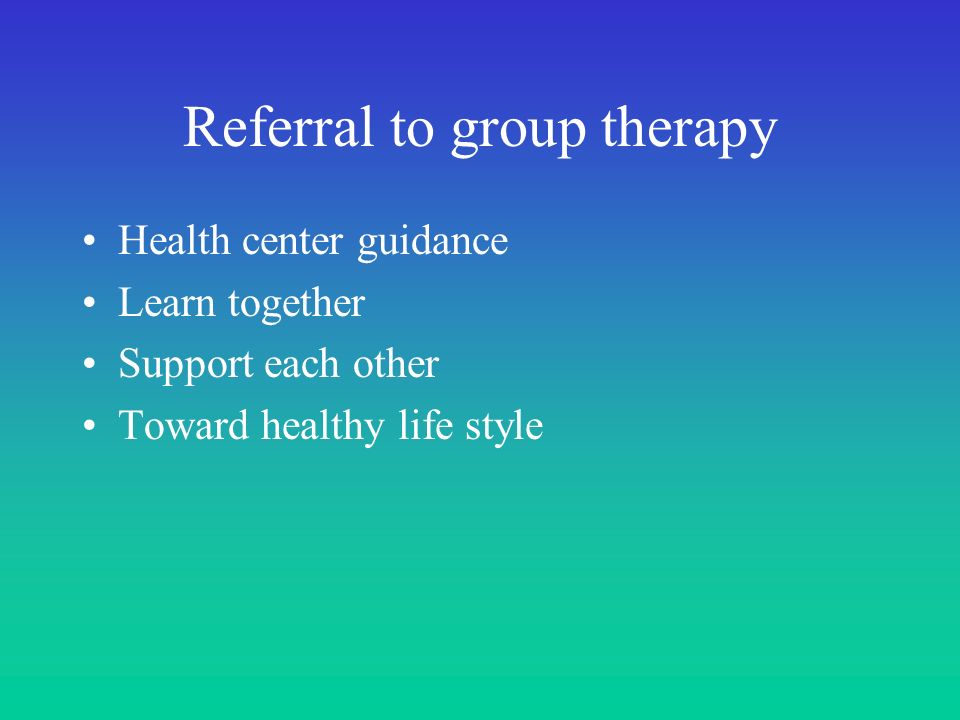 Referral to group therapy

• Health center guidance
• Learn together
• Support each other
• Toward healthy life style